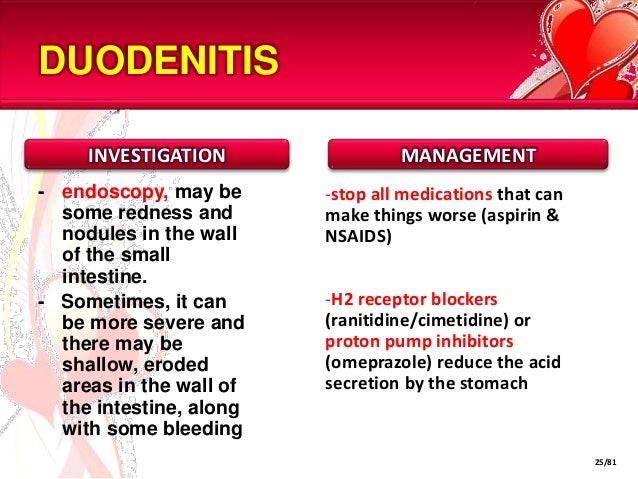 DUODENITIS

INVESTIGATION

- endoscopy, may be some redness and nodules in the wall of the small intestine.
- Sometimes, it can be more severe and there may be shallow, eroded areas in the wall of the intestine, along with some bleeding

MANAGEMENT

-stop all medications that can make things worse (aspirin & NSAIDS)

-H2 receptor blockers (ranitidine/cimetidine) or proton pump inhibitors (omeprazole) reduce the acid secretion by the stomach

25/81